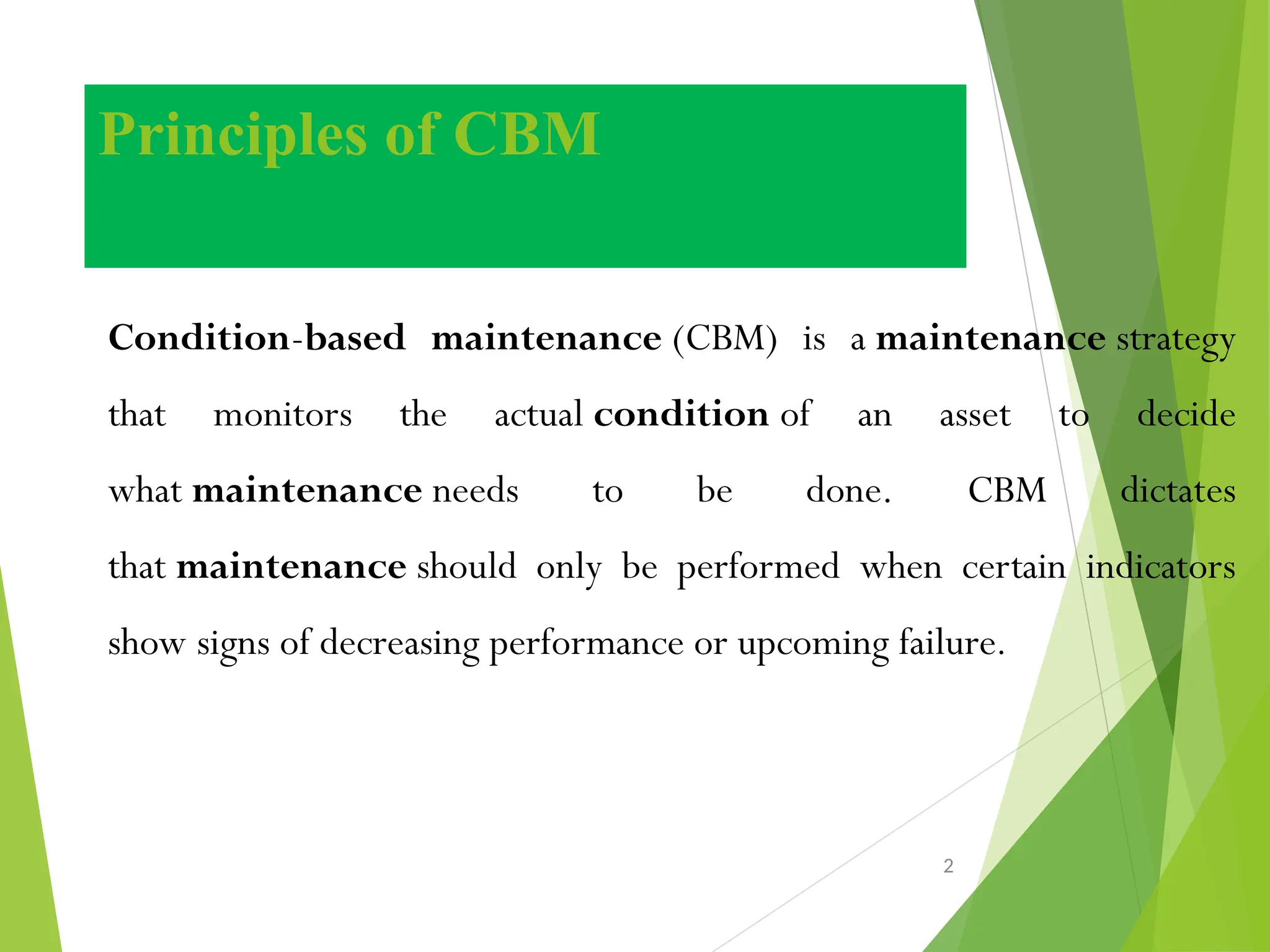 Principles of CBM

Condition-based maintenance (CBM) is a maintenance strategy that monitors the actual condition of an asset to decide what maintenance needs to be done. CBM dictates that maintenance should only be performed when certain indicators show signs of decreasing performance or upcoming failure.

2